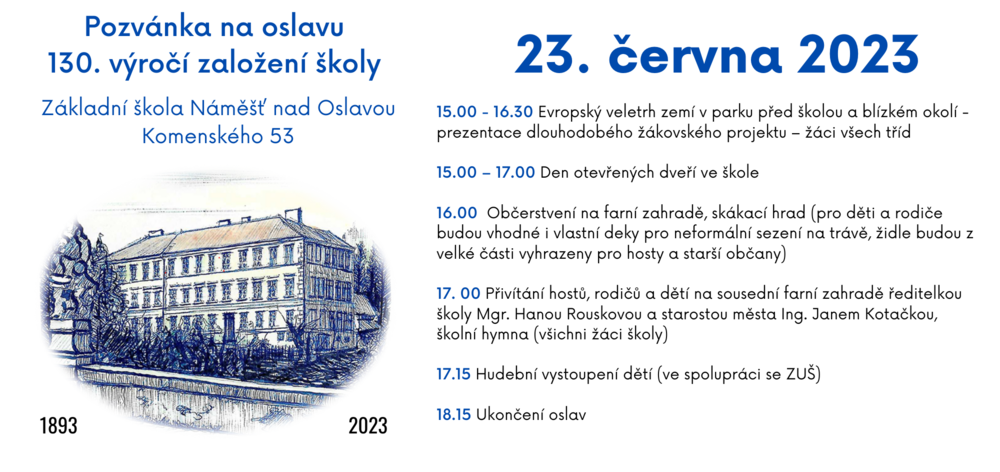 Pozvánka na oslavu
130. výročí založení školy

Základní škola Náměšť nad Oslavou
Komenského 53

1893 2023

23. června 2023

15.00 - 16.30 Evropský veletrh zemí v parku před školou a blízkém okolí - prezentace dlouhodobého žákovského projektu – žáci všech tříd

15.00 – 17.00 Den otevřených dveří ve škole

16.00 Občerstvení na farní zahradě, skákací hrad (pro děti a rodiče budou vhodné i vlastní deky pro neformální sezení na trávě, židle budou z velké části vyhrazeny pro hosty a starší občany)

17. 00 Přivítání hostů, rodičů a dětí na sousední farní zahradě ředitelkou školy Mgr. Hanou Rouskovou a starostou města Ing. Janem Kotačkou, školní hymna (všichni žáci školy)

17.15 Hudební vystoupení dětí (ve spolupráci se ZUŠ)

18.15 Ukončení oslav